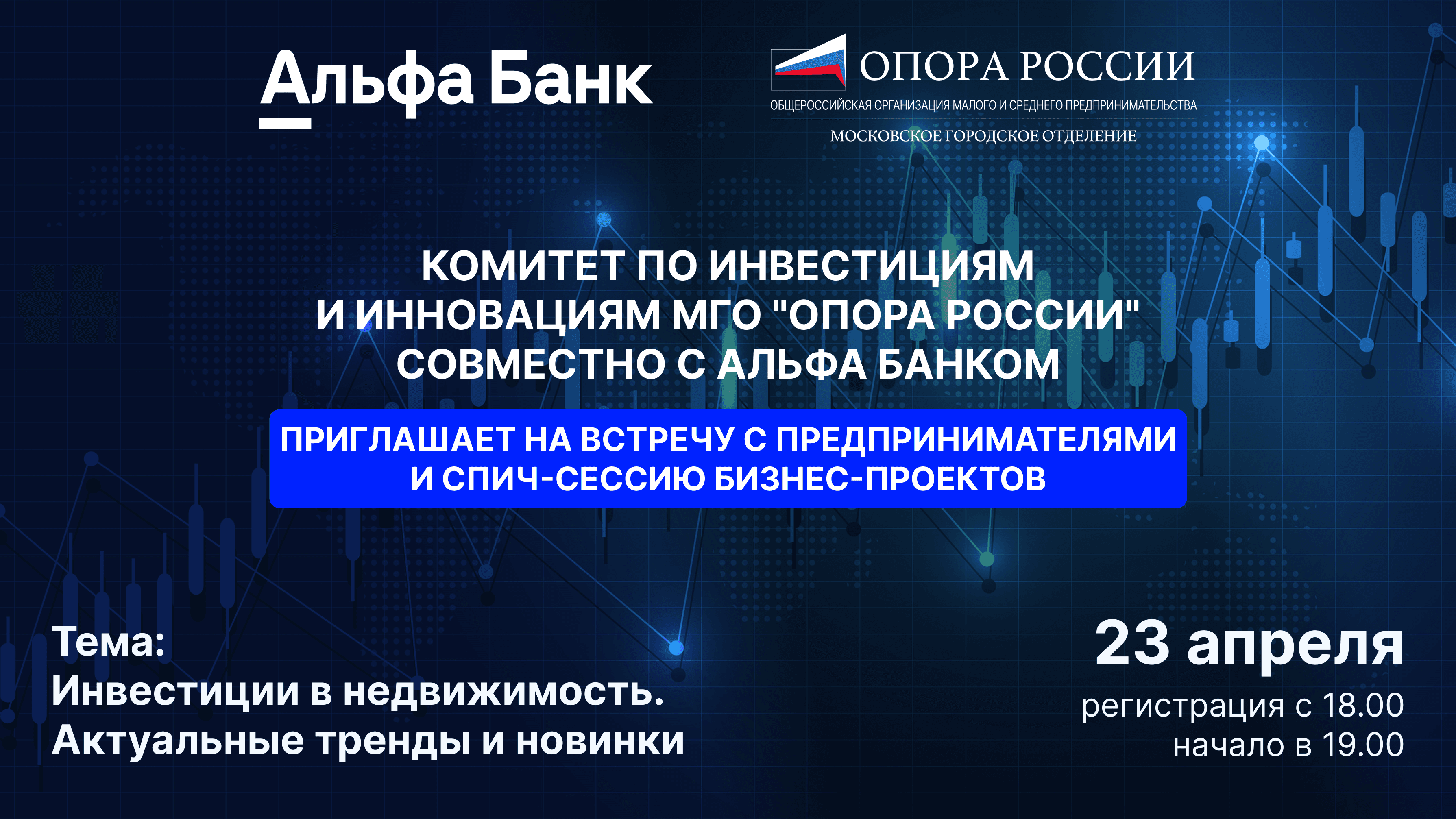 Альфа Банк

ОПОРА РОССИИ
ОБЩЕРОССИЙСКАЯ ОРГАНИЗАЦИЯ МАЛОГО И СРЕДНЕГО ПРЕДПРИНИМАТЕЛЬСТВА
МОСКОВСКОЕ ГОРОДСКОЕ ОТДЕЛЕНИЕ

КОМИТЕТ ПО ИНВЕСТИЦИЯМ И ИННОВАЦИЯМ МГО "ОПОРА РОССИИ" СОВМЕСТНО С АЛЬФА БАНКОМ

ПРИГЛАШАЕТ НА ВСТРЕЧУ С ПРЕДПРИНИМАТЕЛЯМИ И СПИЧ-СЕССИЮ БИЗНЕС-ПРОЕКТОВ

Тема:
Инвестиции в недвижимость.
Актуальные тренды и новинки

23 апреля
регистрация с 18.00
начало в 19.00